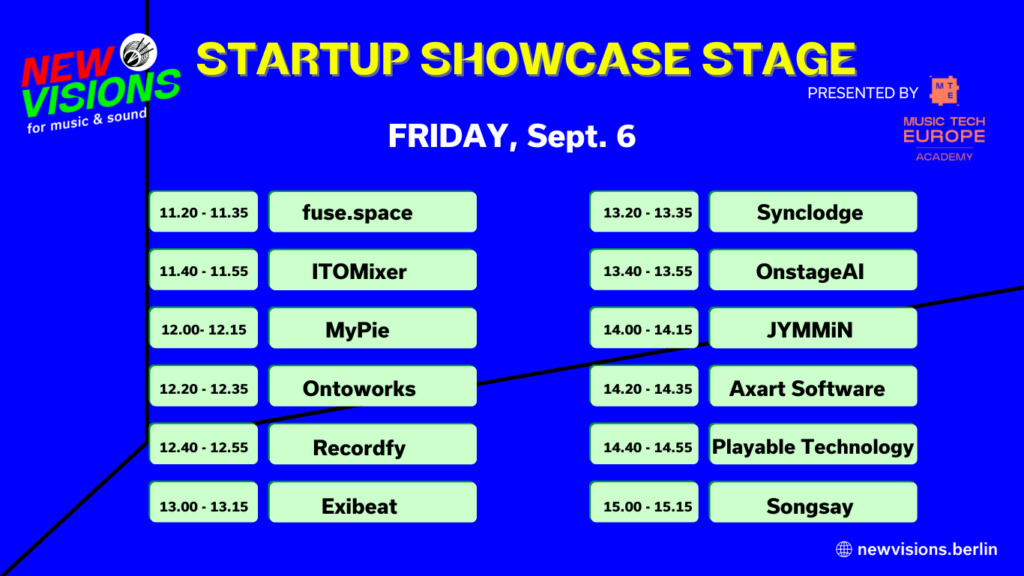 NEW VISIONS
for music & sound

STARTUP SHOWCASE STAGE

PRESENTED BY
M T E
MUSIC TECH EUROPE ACADEMY

FRIDAY, Sept. 6

| 11.20 - 11.35 | fuse.space |
|---|---|
| 11.40 - 11.55 | ITOMixer |
| 12.00- 12.15 | MyPie |
| 12.20 - 12.35 | Ontoworks |
| 12.40 - 12.55 | Recordfy |
| 13.00 - 13.15 | Exibeat |

| 13.20 - 13.35 | Synclodge |
|---|---|
| 13.40 - 13.55 | OnstageAI |
| 14.00 - 14.15 | JYMMiN |
| 14.20 - 14.35 | Axart Software |
| 14.40 - 14.55 | Playable Technology |
| 15.00 - 15.15 | Songsay |

newvisions.berlin